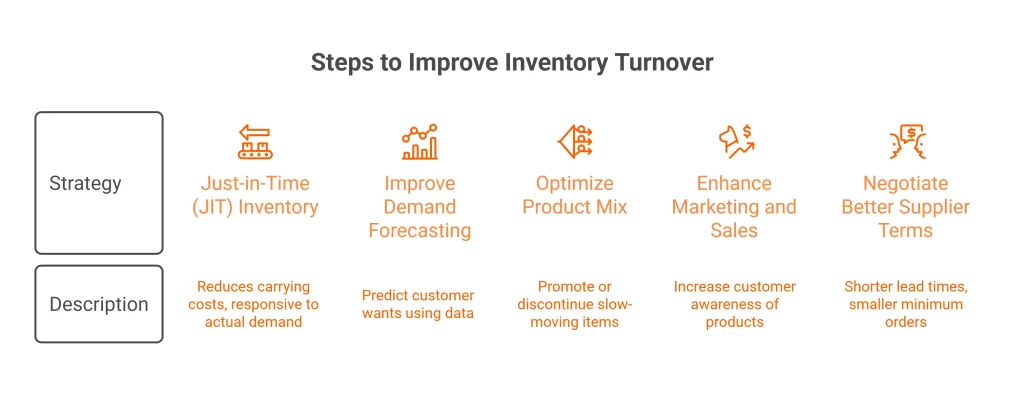 Steps to Improve Inventory Turnover

| Strategy | Just-in-Time (JIT) Inventory | Improve Demand Forecasting | Optimize Product Mix | Enhance Marketing and Sales | Negotiate Better Supplier Terms |
|---|---|---|---|---|---|
| Description | Reduces carrying costs, responsive to actual demand | Predict customer wants using data | Promote or discontinue slow-moving items | Increase customer awareness of products | Shorter lead times, smaller minimum orders |